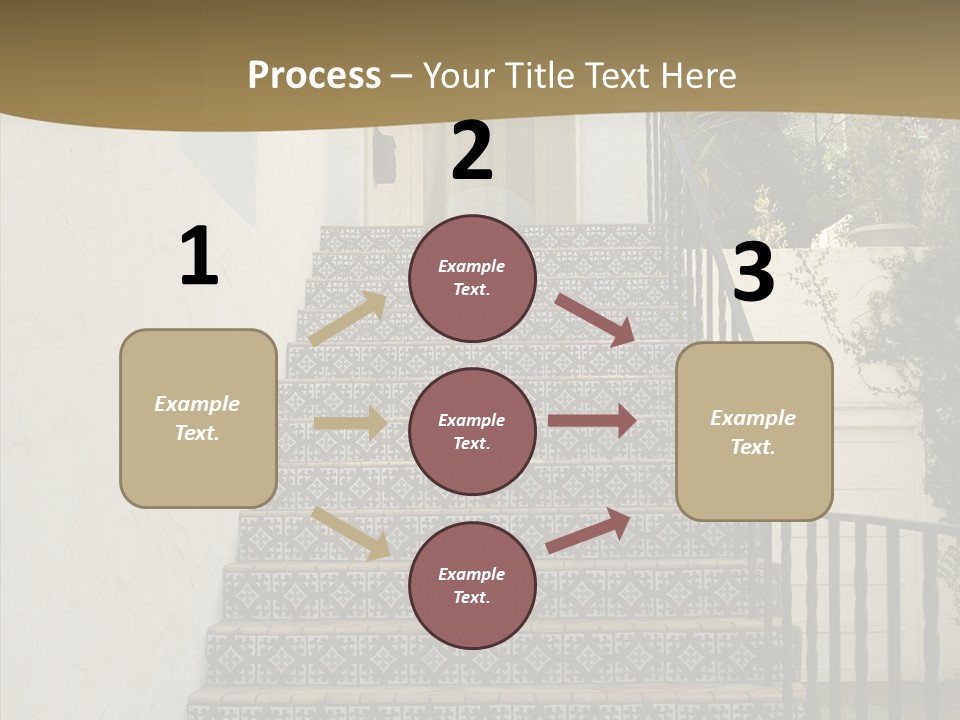 Process – Your Title Text Here

1

Example Text.

2

Example Text.

Example Text.

Example Text.

3

Example Text.